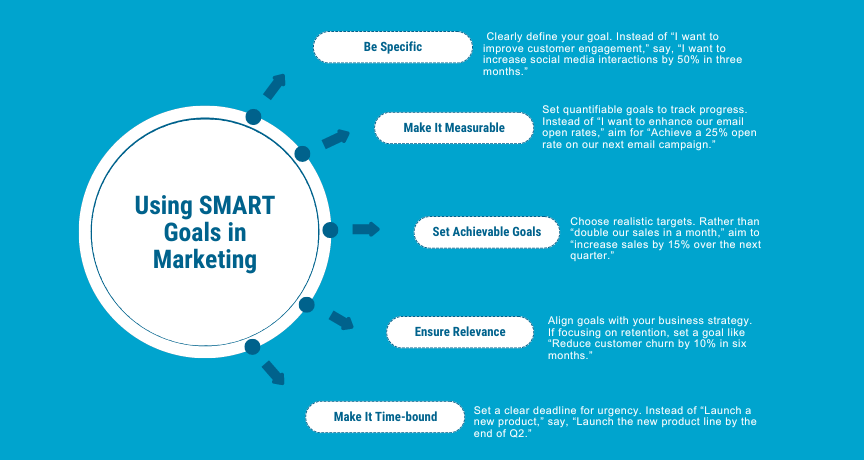 Using SMART Goals in Marketing

Be Specific

Clearly define your goal. Instead of "I want to improve customer engagement," say, "I want to increase social media interactions by 50% in three months."

Make It Measurable

Set quantifiable goals to track progress. Instead of "I want to enhance our email open rates," aim for "Achieve a 25% open rate on our next email campaign."

Set Achievable Goals

Choose realistic targets. Rather than "double our sales in a month," aim to "increase sales by 15% over the next quarter."

Ensure Relevance

Align goals with your business strategy. If focusing on retention, set a goal like "Reduce customer churn by 10% in six months."

Make It Time-bound

Set a clear deadline for urgency. Instead of "Launch a new product," say, "Launch the new product line by the end of Q2."